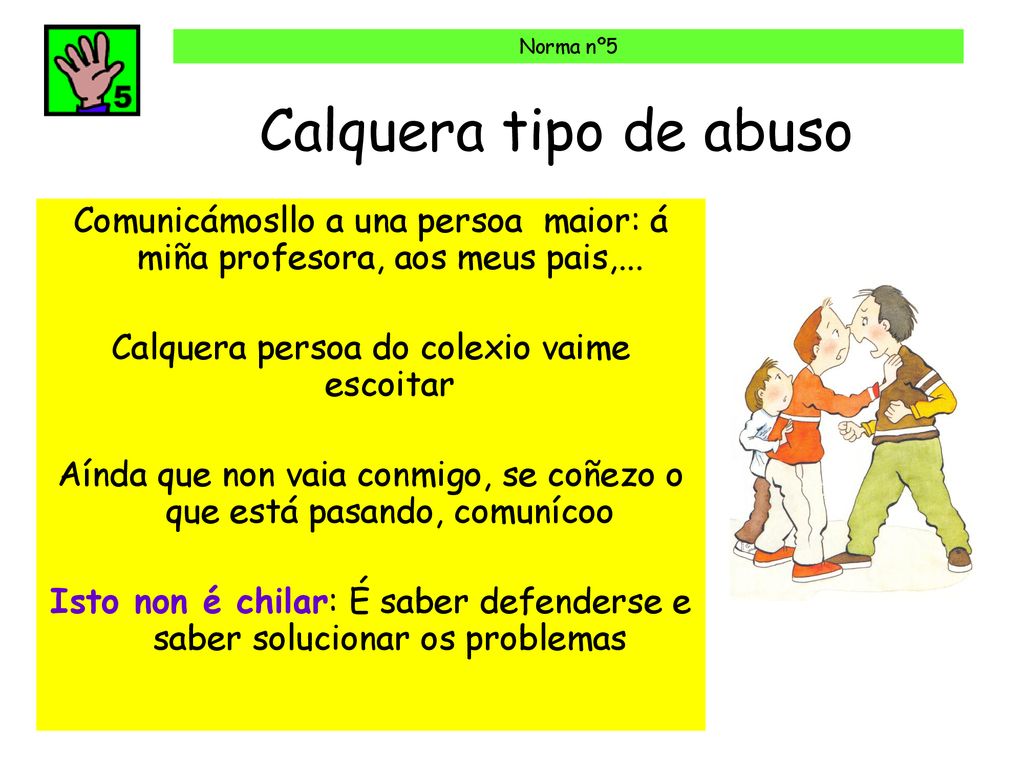 5

Norma nº5

Calquera tipo de abuso

Comunicámosllo a una persoa maior: á miña profesora, aos meus pais,...

Calquera persoa do colexio vaime escoitar

Aínda que non vaia conmigo, se coñezo o que está pasando, comunícoo

Isto non é chilar: É saber defenderse e saber solucionar os problemas